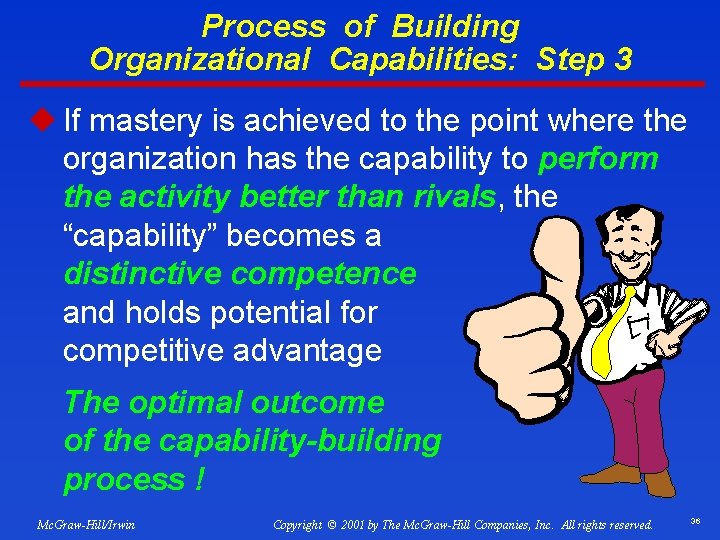 Process of Building Organizational Capabilities: Step 3

If mastery is achieved to the point where the organization has the capability to perform the activity better than rivals, the “capability” becomes a distinctive competence and holds potential for competitive advantage

The optimal outcome of the capability-building process !

McGraw-Hill/Irwin

Copyright © 2001 by The McGraw-Hill Companies, Inc. All rights reserved.

36